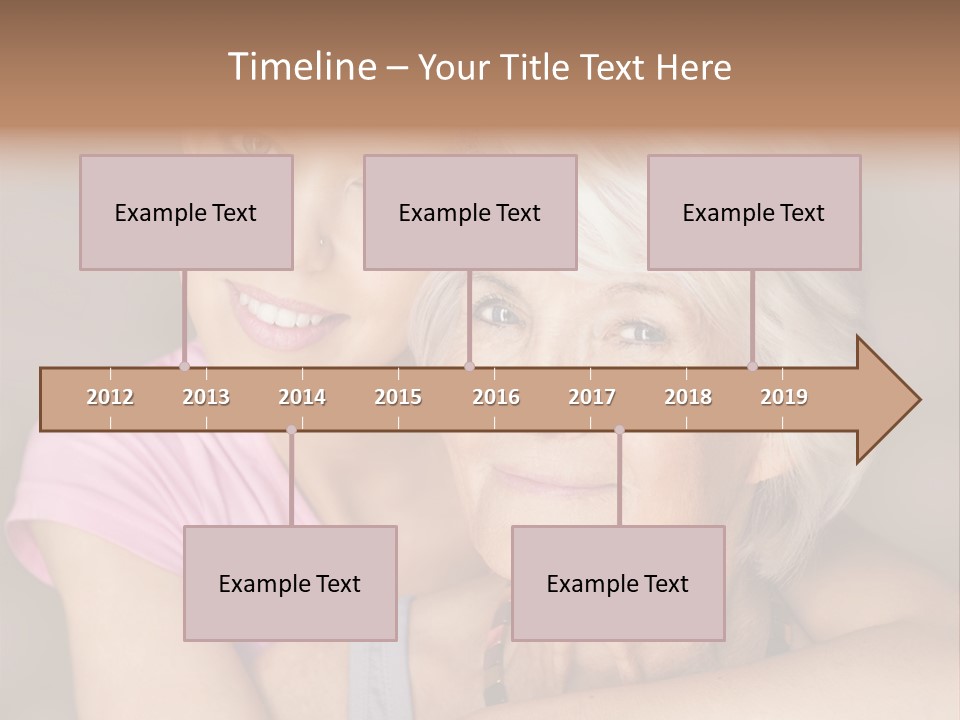 Timeline – Your Title Text Here

Example Text

Example Text

Example Text

2012 2013 2014 2015 2016 2017 2018 2019

Example Text

Example Text